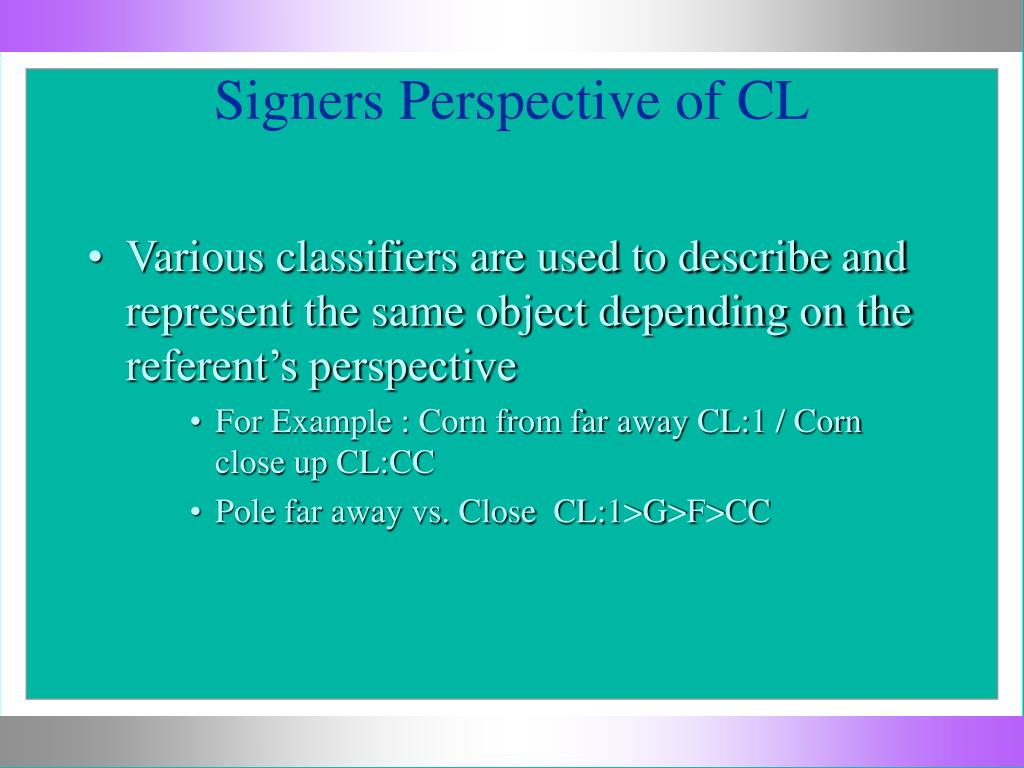 Signers Perspective of CL

• Various classifiers are used to describe and represent the same object depending on the referent’s perspective

• For Example : Corn from far away CL:1 / Corn close up CL:CC

• Pole far away vs. Close CL:1>G>F>CC